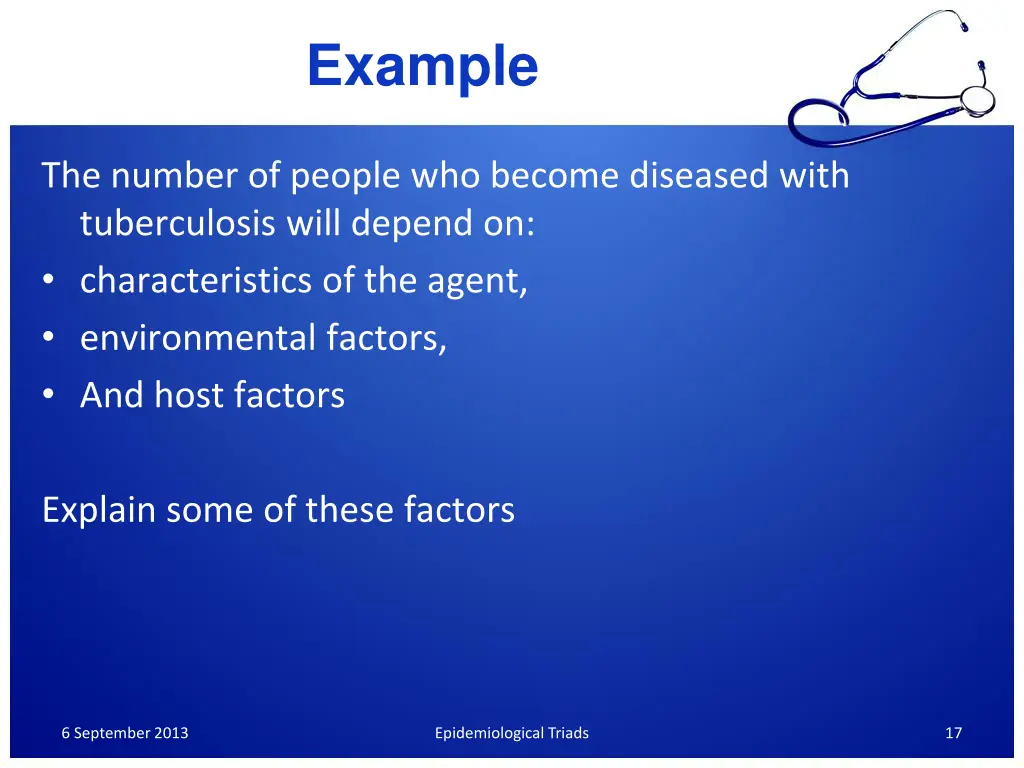 Example

The number of people who become diseased with tuberculosis will depend on:
• characteristics of the agent,
• environmental factors,
• And host factors

Explain some of these factors

6 September 2013

Epidemiological Triads

17